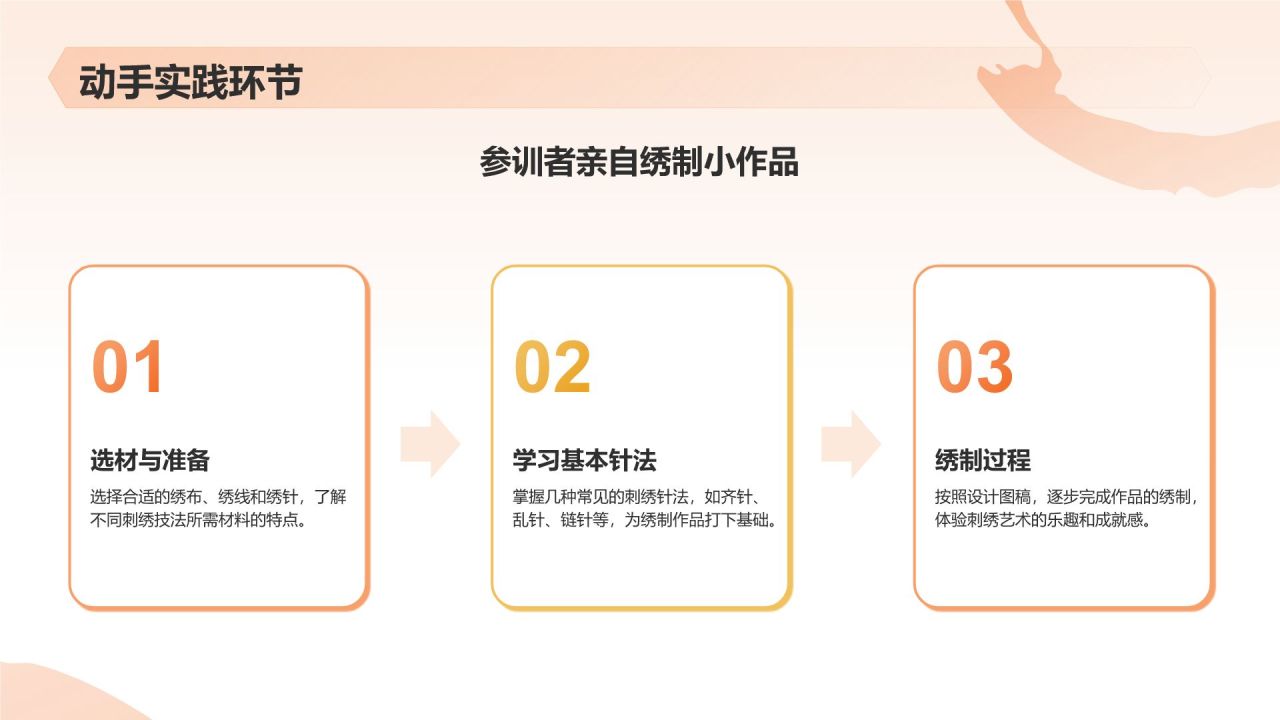 动手实践环节

参训者亲自绣制小作品

01

选材与准备

选择合适的绣布、绣线和绣针，了解不同刺绣技法所需材料的特点。

02

学习基本针法

掌握几种常见的刺绣针法，如齐针、乱针、链针等，为绣制作品打下基础。

03

绣制过程

按照设计图稿，逐步完成作品的绣制，体验刺绣艺术的乐趣和成就感。